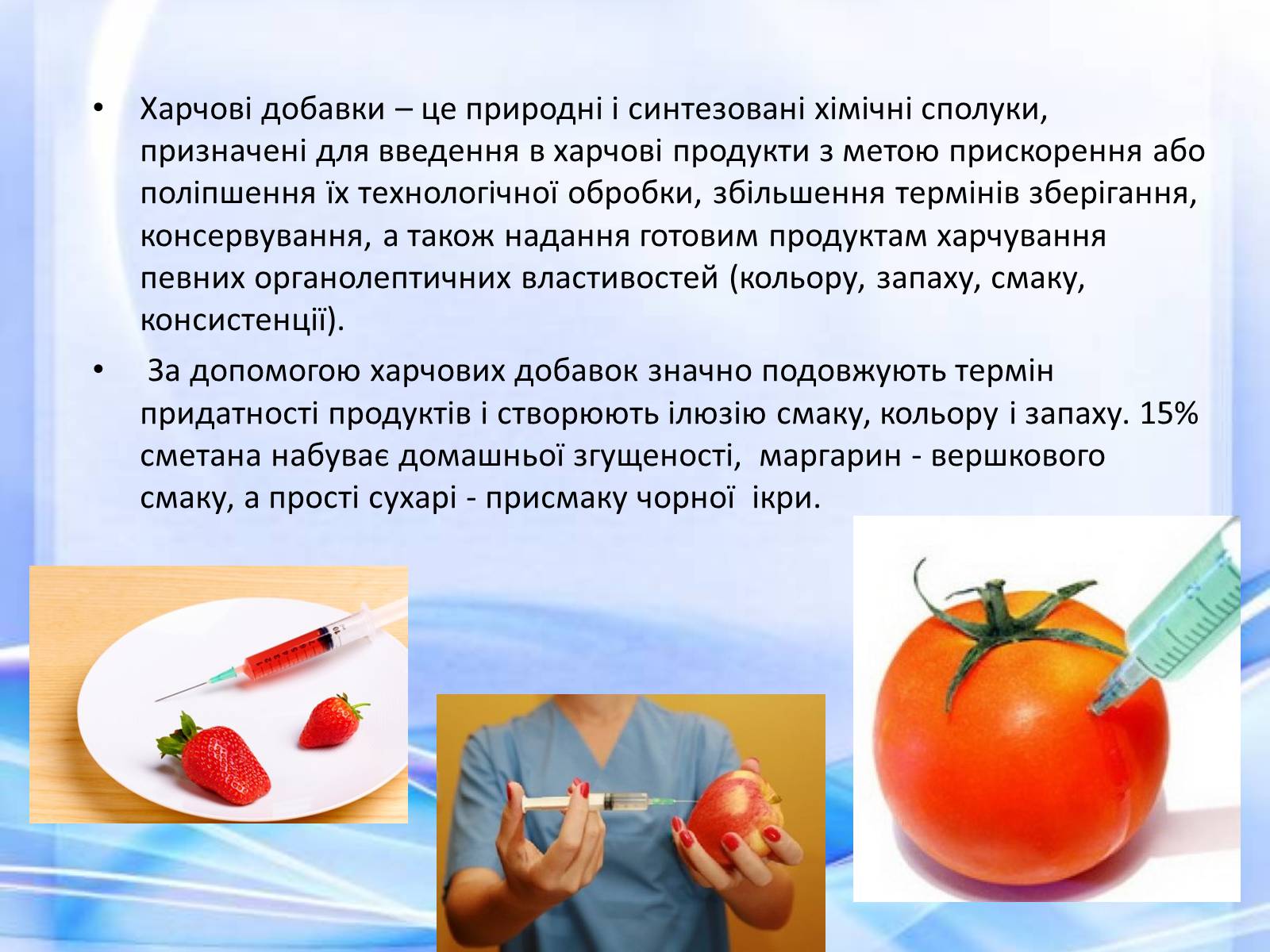 • Харчові добавки – це природні і синтезовані хімічні сполуки, призначені для введення в харчові продукти з метою прискорення або поліпшення їх технологічної обробки, збільшення термінів зберігання, консервування, а також надання готовим продуктам харчування певних органолептичних властивостей (кольору, запаху, смаку, консистенції).
• За допомогою харчових добавок значно подовжують термін придатності продуктів і створюють ілюзію смаку, кольору і запаху. 15% сметана набуває домашньої згущеності, маргарин - вершкового смаку, а прості сухарі - присмаку чорної ікри.